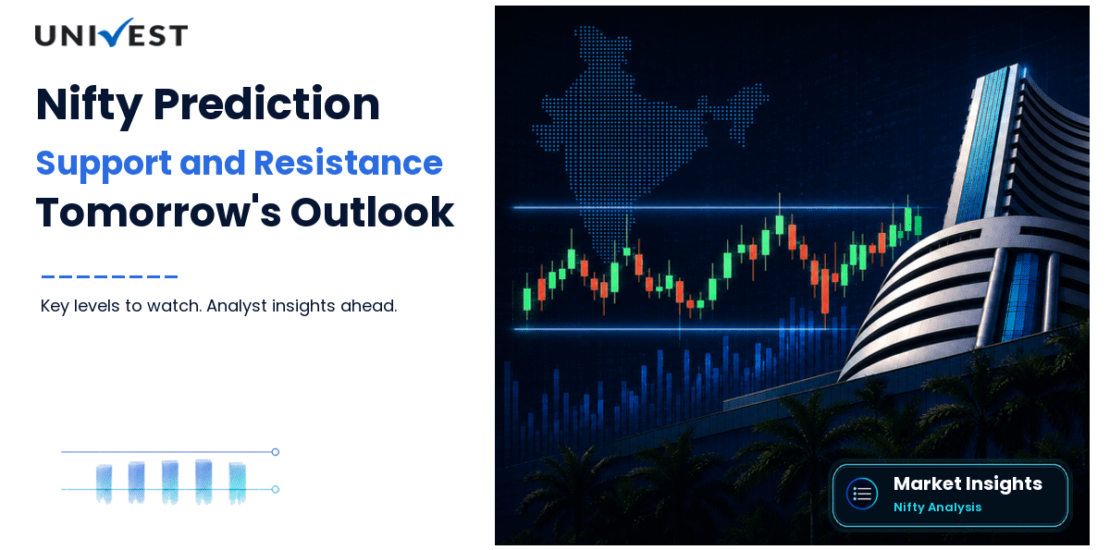 UNIVEST

Nifty Prediction
Support and Resistance
Tomorrow's Outlook

Key levels to watch. Analyst insights ahead.

Market Insights
Nifty Analysis